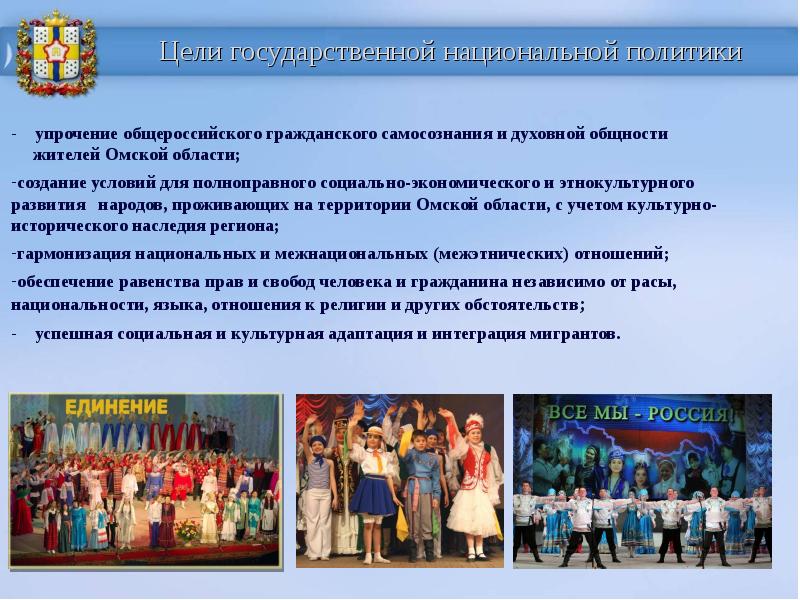 Цели государственной национальной политики

- упрочение общероссийского гражданского самосознания и духовной общности жителей Омской области;

-создание условий для полноправного социально-экономического и этнокультурного развития народов, проживающих на территории Омской области, с учетом культурно-исторического наследия региона;

-гармонизация национальных и межнациональных (межэтнических) отношений;

-обеспечение равенства прав и свобод человека и гражданина независимо от расы, национальности, языка, отношения к религии и других обстоятельств;

- успешная социальная и культурная адаптация и интеграция мигрантов.

ЕДИНЕНИЕ

ВСЕ МЫ - РОССИЯ!